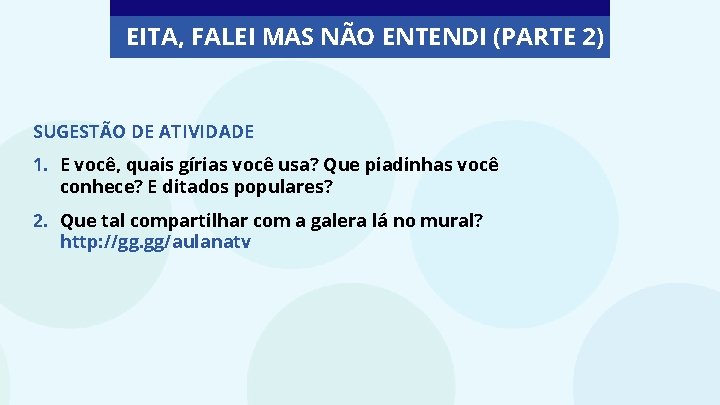 EITA, FALEI MAS NÃO ENTENDI (PARTE 2)

SUGESTÃO DE ATIVIDADE

1. E você, quais gírias você usa? Que piadinhas você conhece? E ditados populares?

2. Que tal compartilhar com a galera lá no mural? http://gg.gg/aulanatv